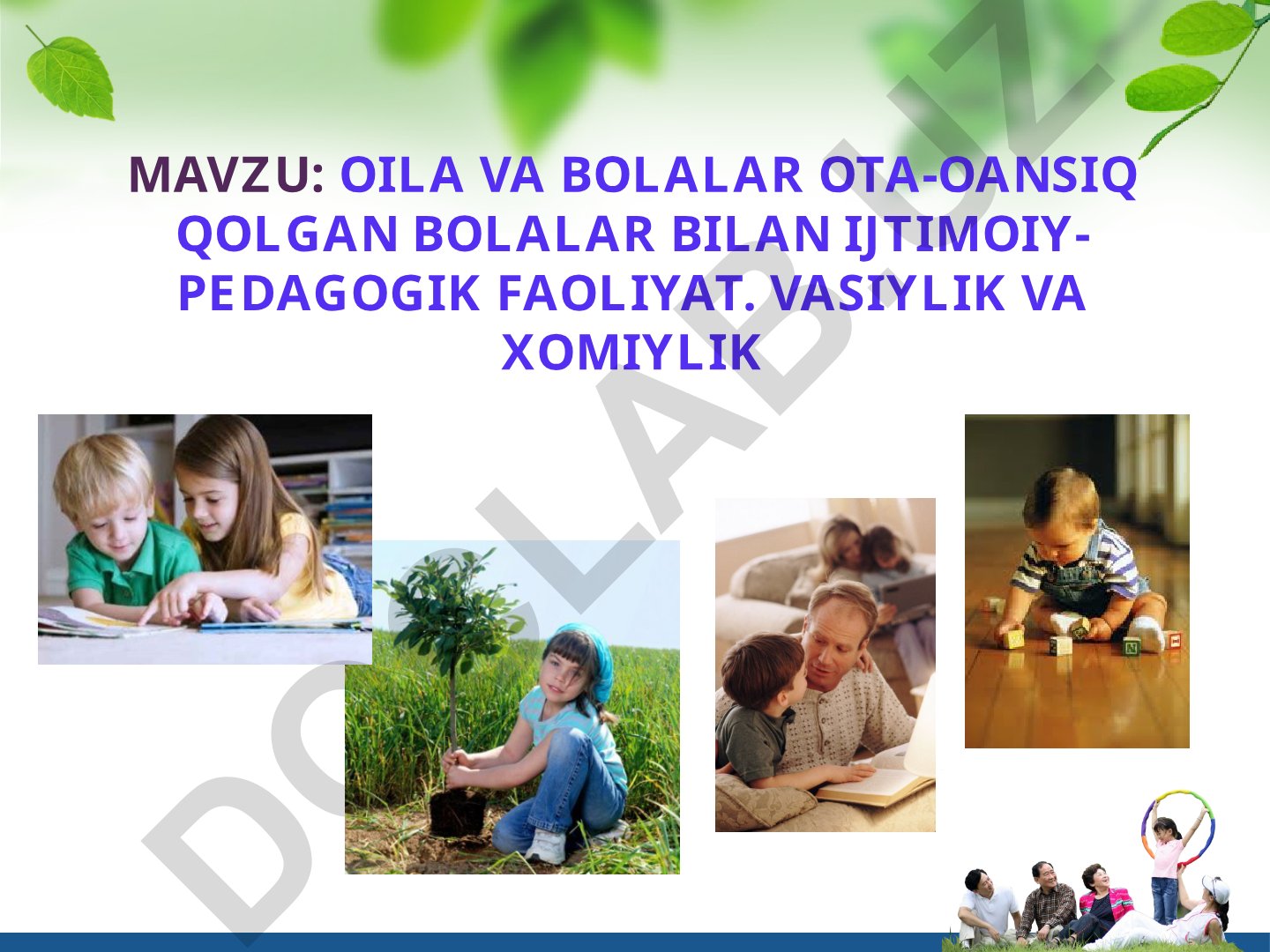 MAVZU: OILA VA BOLALAR OTA-OANSIQ QOLGAN BOLALAR BILAN IJTIMOIY-PEDAGOGIK FAOLIYAT. VASIYLIK VA XOMIYLIK

DOCLAB.UZ